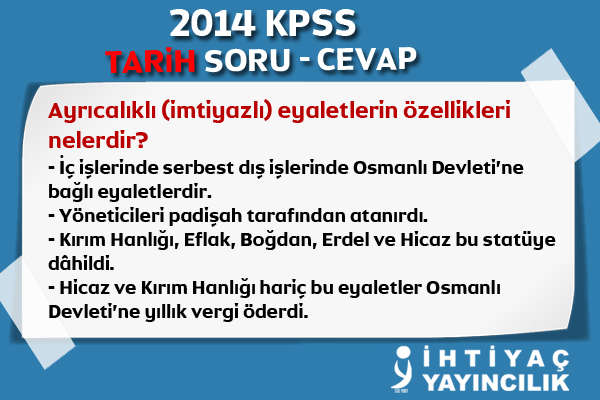 2014 KPSS
TARİH SORU - CEVAP

Ayrıcalıklı (imtiyazlı) eyaletlerin özellikleri nelerdir?
- İç işlerinde serbest dış işlerinde Osmanlı Devleti'ne bağlı eyaletlerdir.
- Yöneticileri padişah tarafından atanırdı.
- Kırım Hanlığı, Eflak, Boğdan, Erdel ve Hicaz bu statüye dâhildi.
- Hicaz ve Kırım Hanlığı hariç bu eyaletler Osmanlı Devleti'ne yıllık vergi öderdi.

İHTİYAÇ
YAYINCILIK